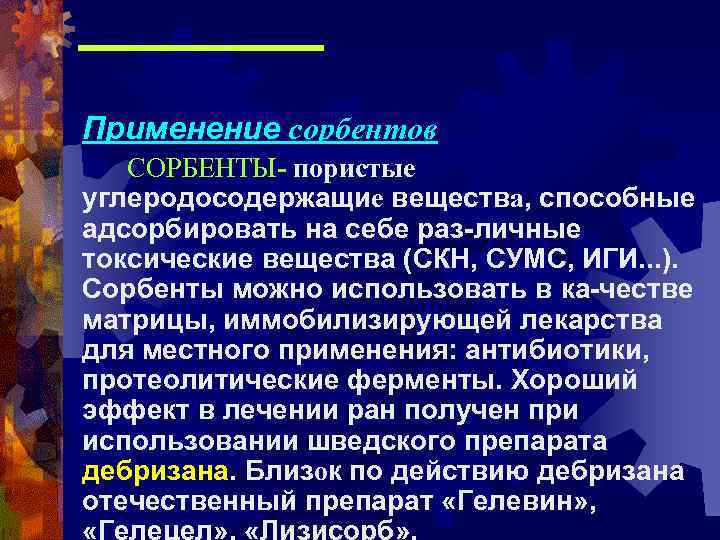 Применение сорбентов

СОРБЕНТЫ- пористые углеродосодержащие вещества, способные адсорбировать на себе раз-личные токсические вещества (СКН, СУМС, ИГИ...). Сорбенты можно использовать в ка-честве матрицы, иммобилизирующей лекарства для местного применения: антибиотики, протеолитические ферменты. Хороший эффект в лечении ран получен при использовании шведского препарата дебризана. Близок по действию дебризана отечественный препарат «Гелевин», «Гелецел», «Лизисорб».